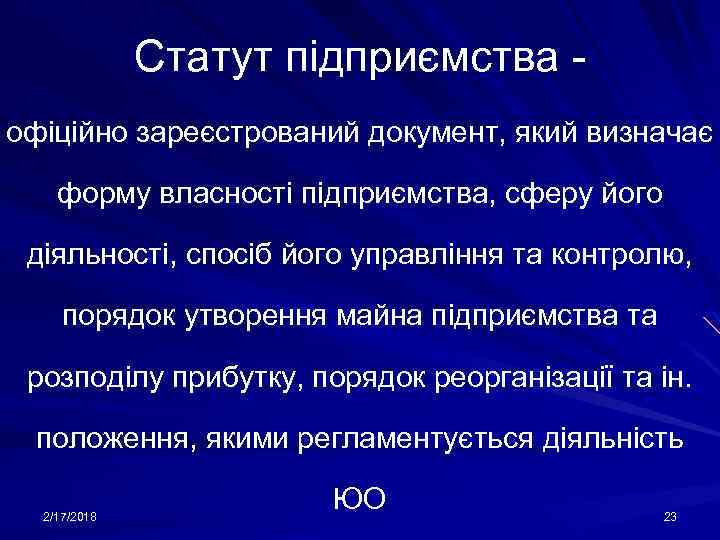 Статут підприємства -

офіційно зареєстрований документ, який визначає форму власності підприємства, сферу його діяльності, спосіб його управління та контролю, порядок утворення майна підприємства та розподілу прибутку, порядок реорганізації та ін. положення, якими регламентується діяльність ЮО

2/17/2018

23